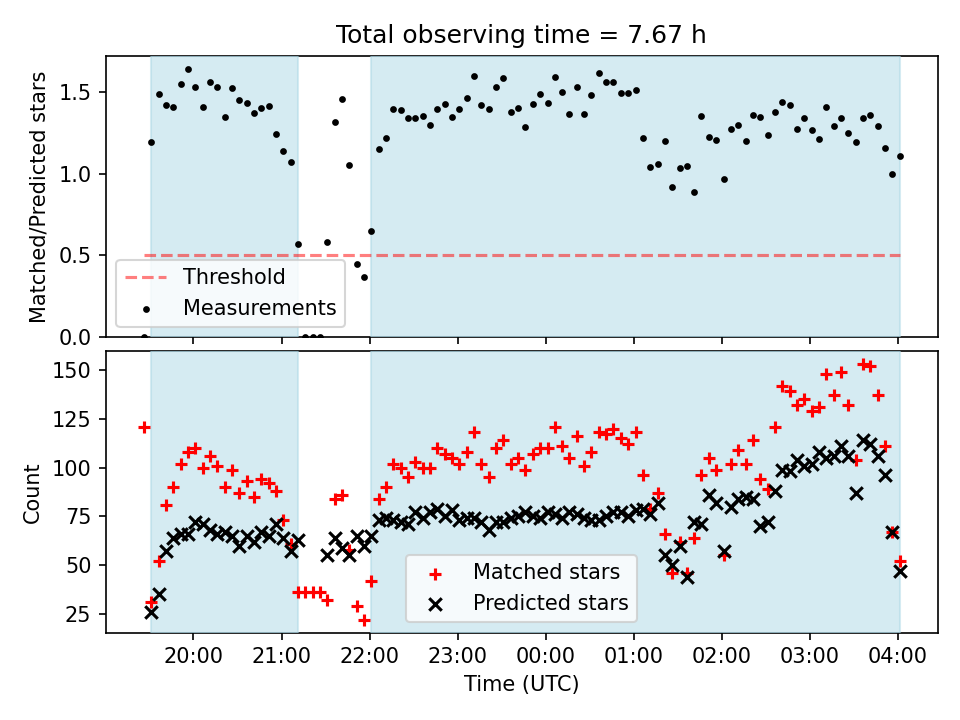 Total observing time = 7.67 h

Matched/Predicted stars

1.5
1.0
0.5
0.0

Threshold
Measurements

Count

150
125
100
75
50
25

Matched stars
Predicted stars

20:00
21:00
22:00
23:00
00:00
01:00
02:00
03:00
04:00

Time (UTC)